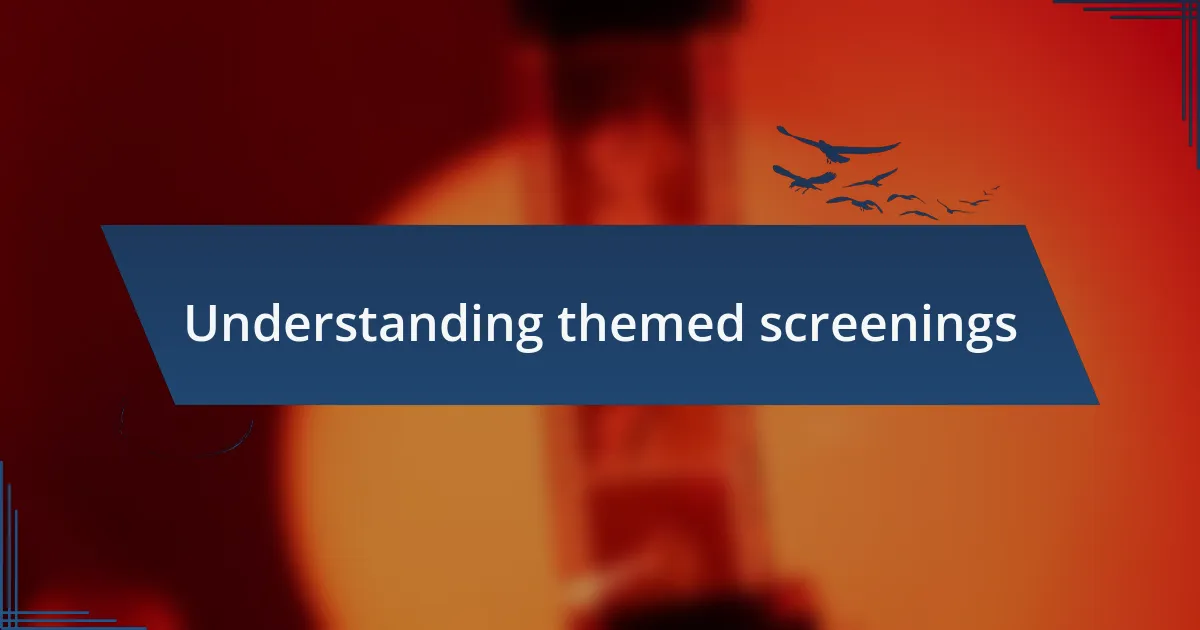 Understanding themed screenings